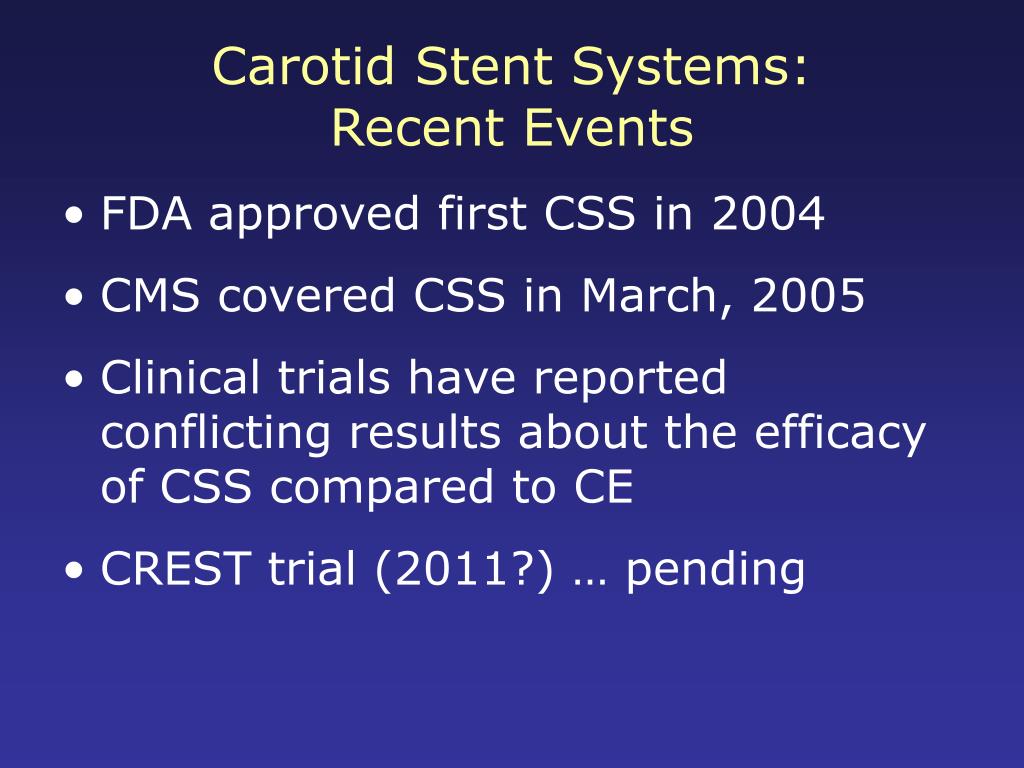 Carotid Stent Systems:
Recent Events

• FDA approved first CSS in 2004
• CMS covered CSS in March, 2005
• Clinical trials have reported conflicting results about the efficacy of CSS compared to CE
• CREST trial (2011?) … pending